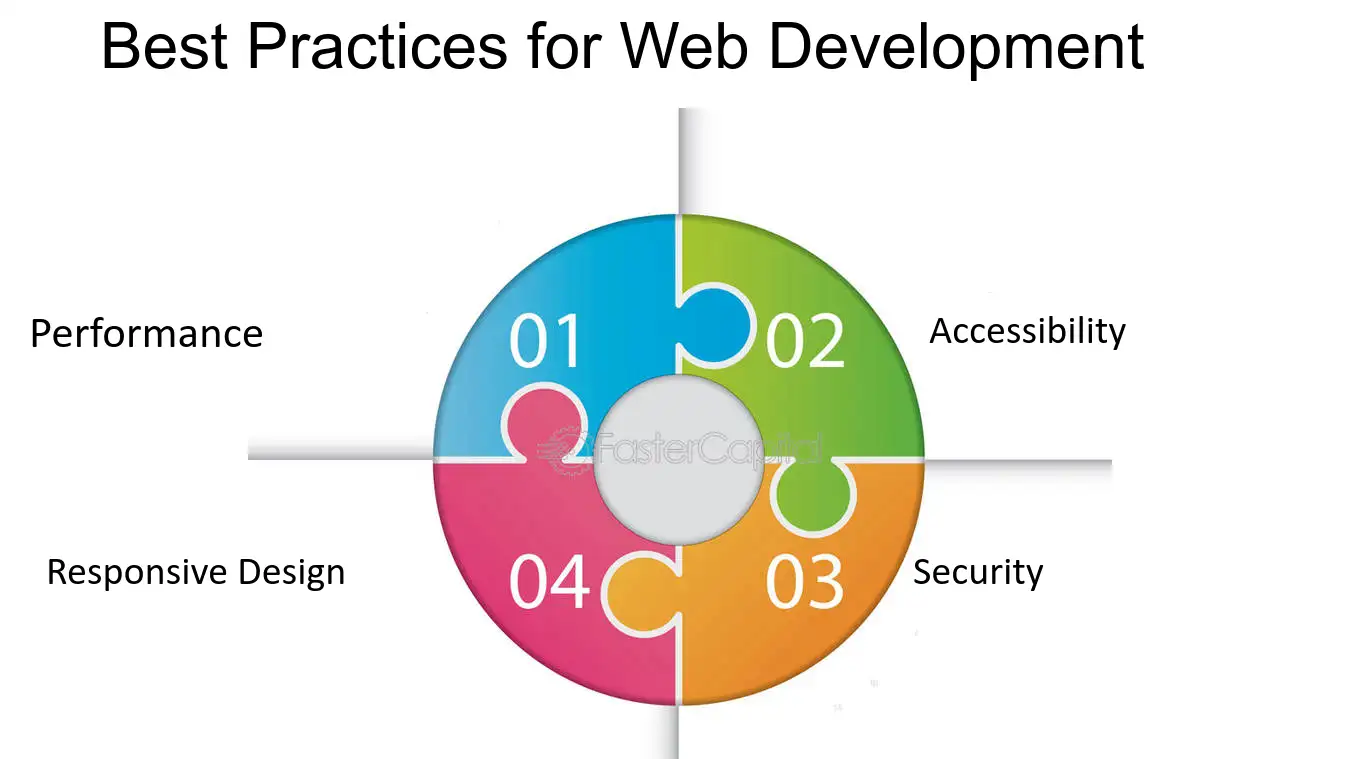 Best Practices for Web Development

Performance

01

02

Accessibility

FasterCapital

Responsive Design

04

03

Security